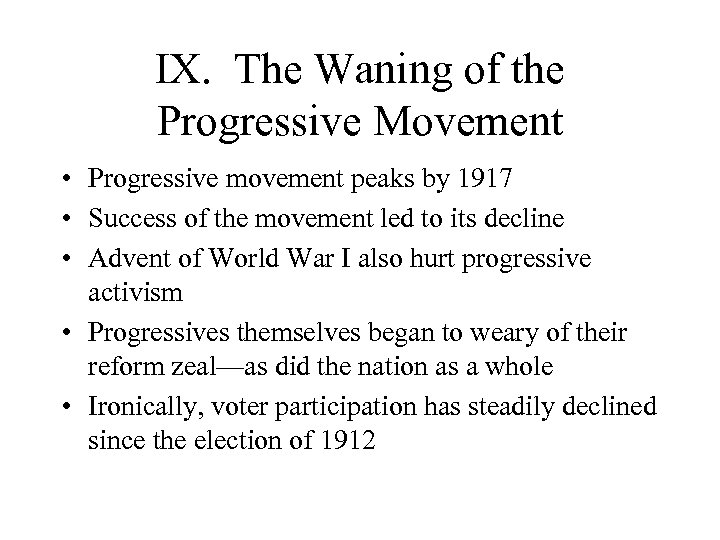 IX. The Waning of the Progressive Movement

• Progressive movement peaks by 1917
• Success of the movement led to its decline
• Advent of World War I also hurt progressive activism
• Progressives themselves began to weary of their reform zeal—as did the nation as a whole
• Ironically, voter participation has steadily declined since the election of 1912